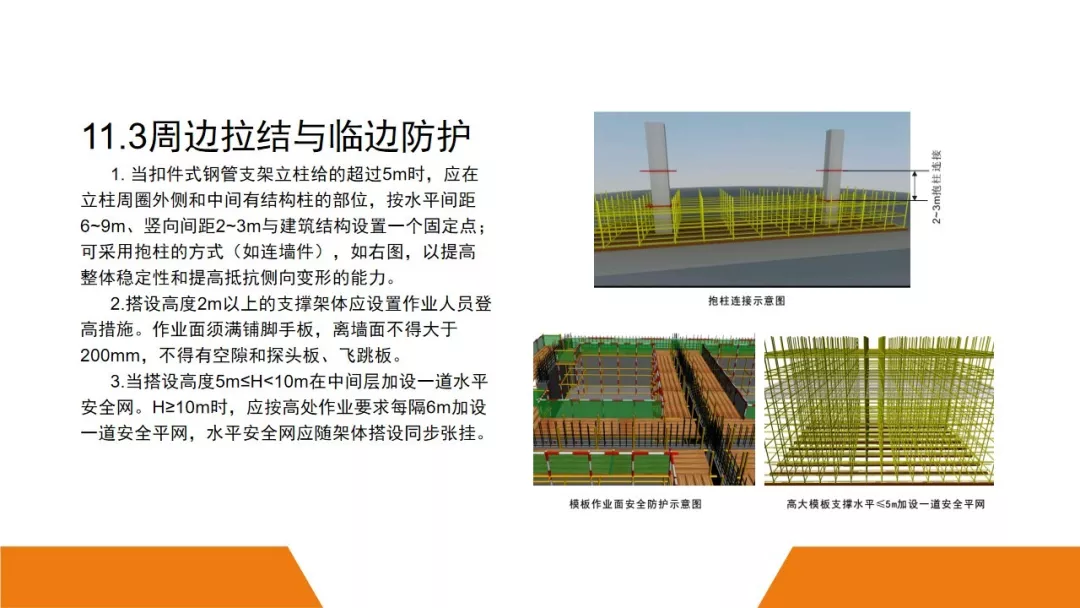 11.3周边拉结与临边防护

1. 当扣件式钢管支架立柱给的超过5m时，应在立柱周圈外侧和中间有结构柱的部位，按水平间距6~9m、竖向间距2~3m与建筑结构设置一个固定点；可采用抱柱的方式（如连墙件），如右图，以提高整体稳定性和提高抵抗侧向变形的能力。

2.搭设高度2m以上的支撑架体应设置作业人员登高措施。作业面须满铺脚手板，离墙面不得大于200mm，不得有空隙和探头板、飞跳板。

3.当搭设高度5m≤H<10m在中间层加设一道水平安全网。H≥10m时，应按高处作业要求每隔6m加设一道安全平网，水平安全网应随架体搭设同步张挂。

2~3m抱柱连接

抱柱连接示意图

模板作业面安全防护示意图

高大模板支撑水平≤5m加设一道安全平网